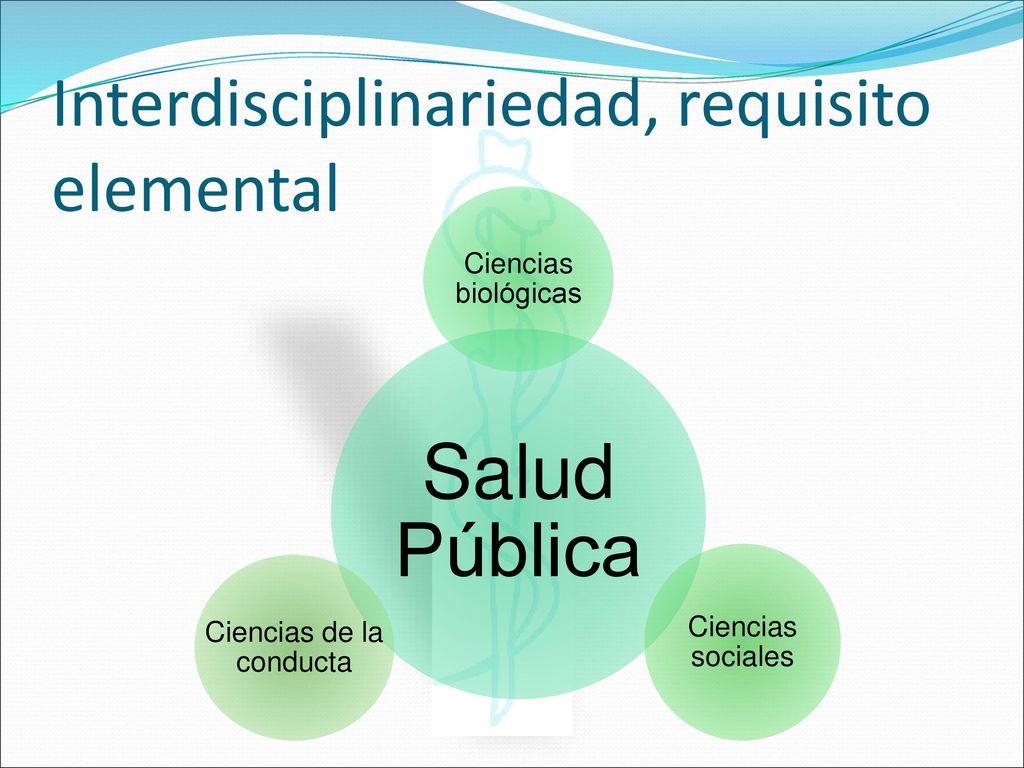 Interdisciplinariedad, requisito elemental

Ciencias biológicas

Salud Pública

Ciencias de la conducta

Ciencias sociales